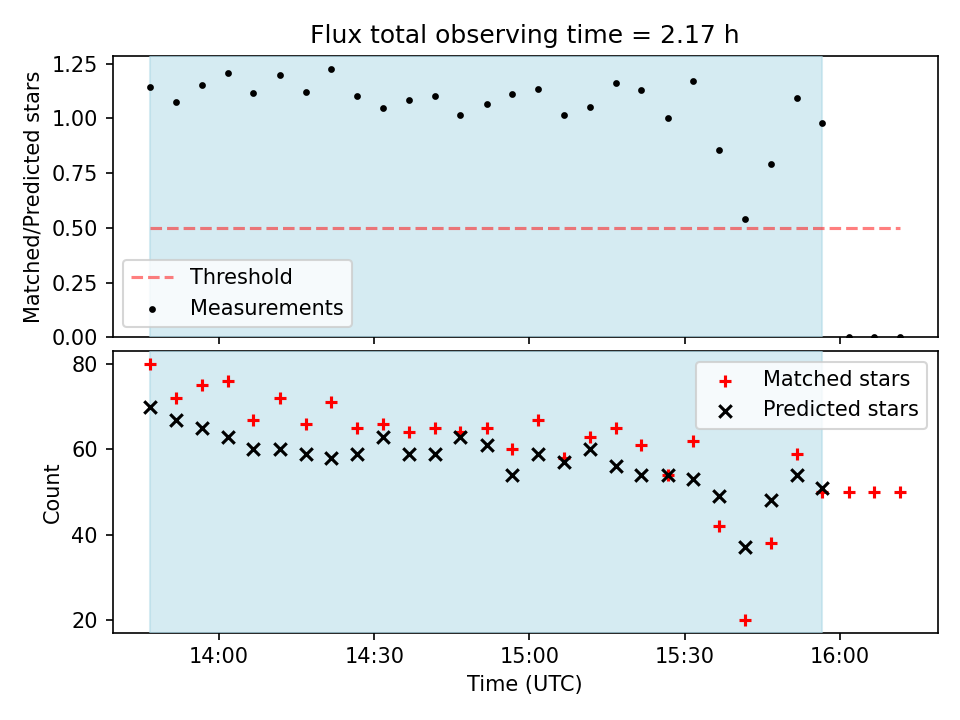 Flux total observing time = 2.17 h

Matched/Predicted stars

1.25
1.00
0.75
0.50
0.25
0.00

Threshold
Measurements

Count

80
60
40
20

Matched stars
Predicted stars

14:00
14:30
15:00
15:30
16:00

Time (UTC)